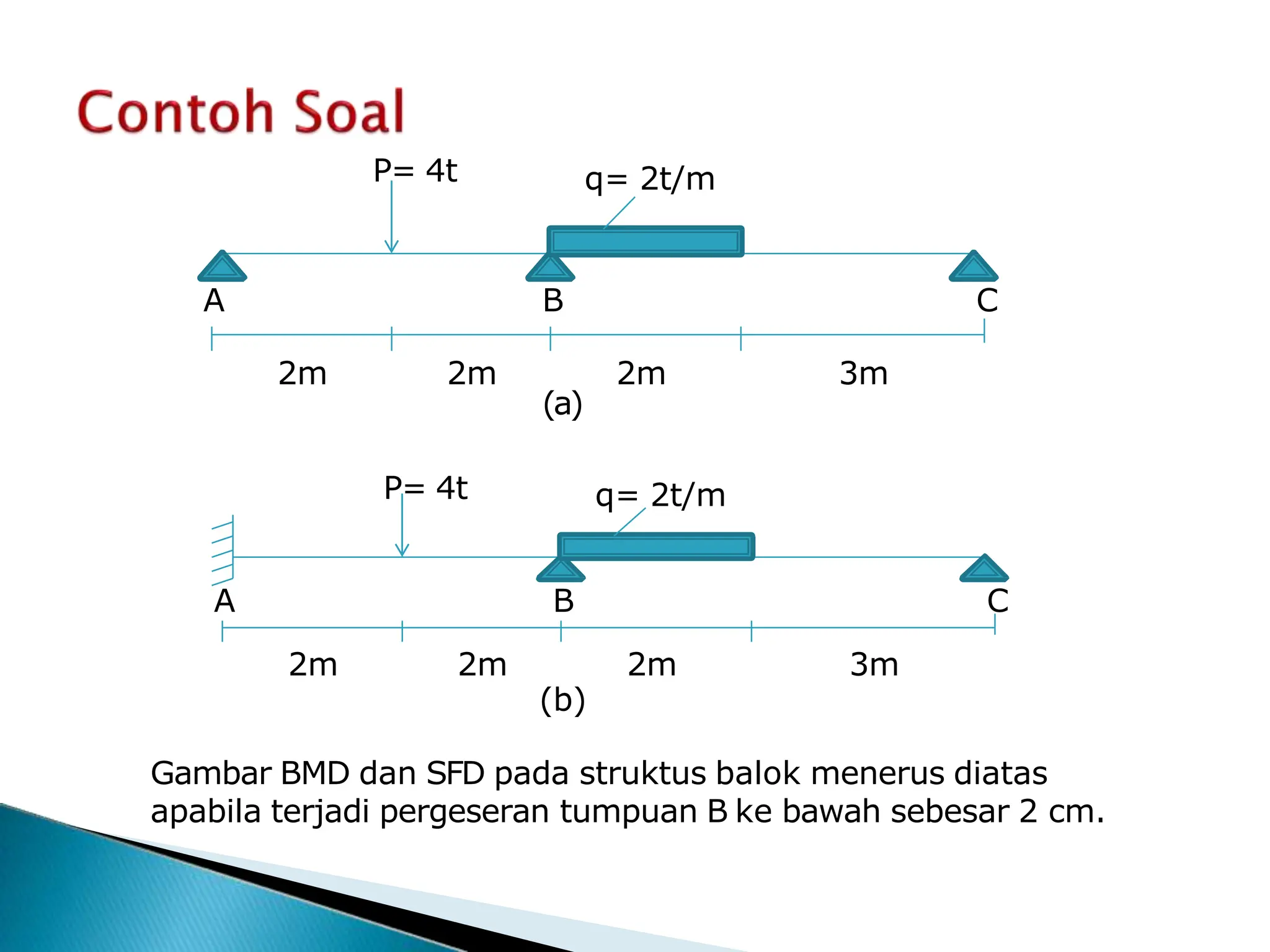 Contoh Soal

P= 4t

q= 2t/m

A

B

C

2m

2m

2m

3m

(a)

P= 4t

q= 2t/m

A

B

C

2m

2m

2m

3m

(b)

Gambar BMD dan SFD pada struktus balok menerus diatas apabila terjadi pergeseran tumpuan B ke bawah sebesar 2 cm.